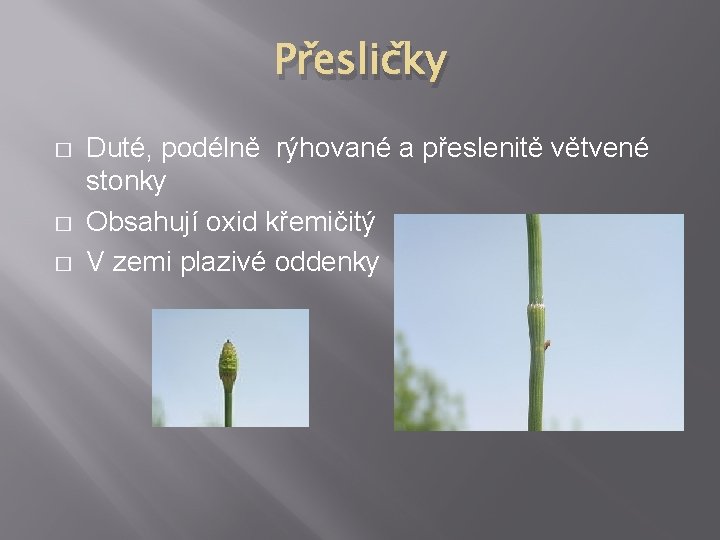 Přesličky

□ Duté, podélně rýhované a přeslenitě větvené stonky
□ Obsahují oxid křemičitý
□ V zemi plazivé oddenky